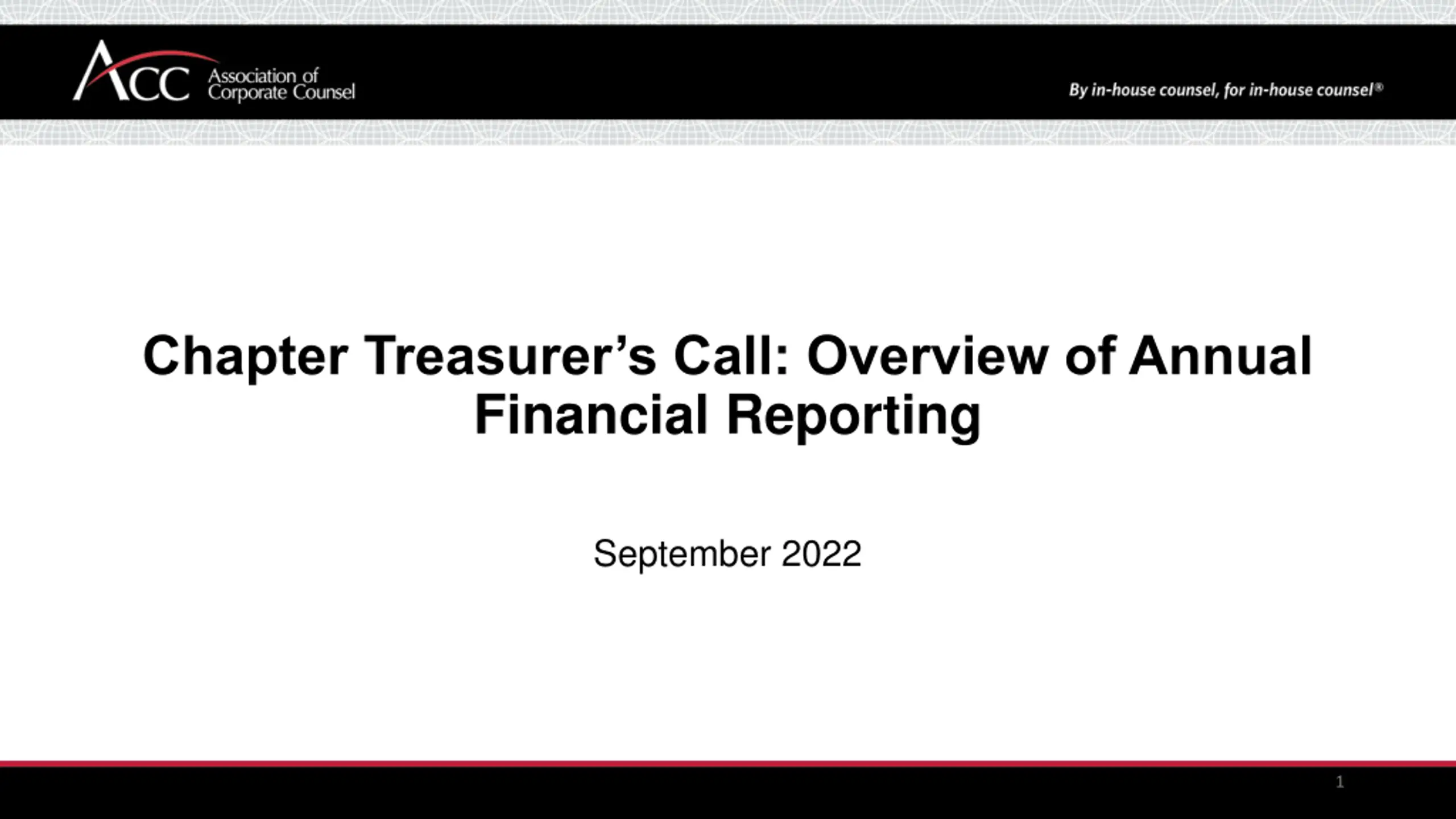 ACC Association of Corporate Counsel

By in-house counsel, for in-house counsel®

Chapter Treasurer's Call: Overview of Annual Financial Reporting

September 2022

1